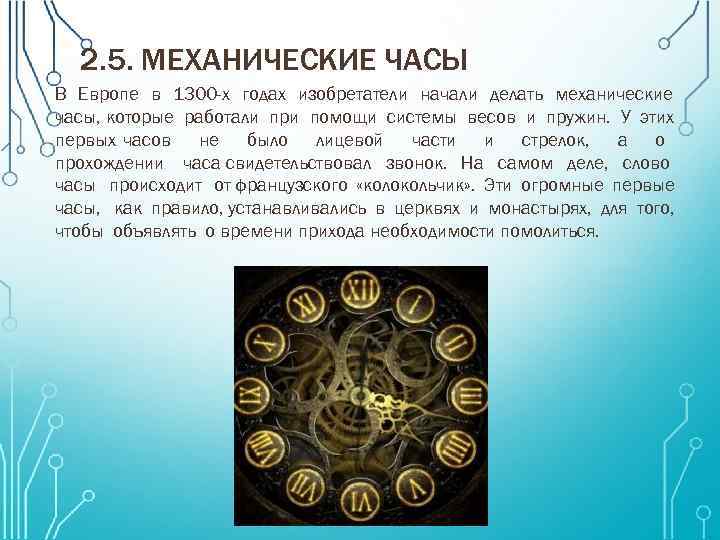 2.5. МЕХАНИЧЕСКИЕ ЧАСЫ

В Европе в 1300-х годах изобретатели начали делать механические часы, которые работали при помощи системы весов и пружин. У этих первых часов не было лицевой части и стрелок, а о прохождении часа свидетельствовал звонок. На самом деле, слово часы происходит от французского «колокольчик». Эти огромные первые часы, как правило, устанавливались в церквях и монастырях, для того, чтобы объявлять о времени прихода необходимости помолиться.

XII I II III IIII V VI VII VIII IX X XI